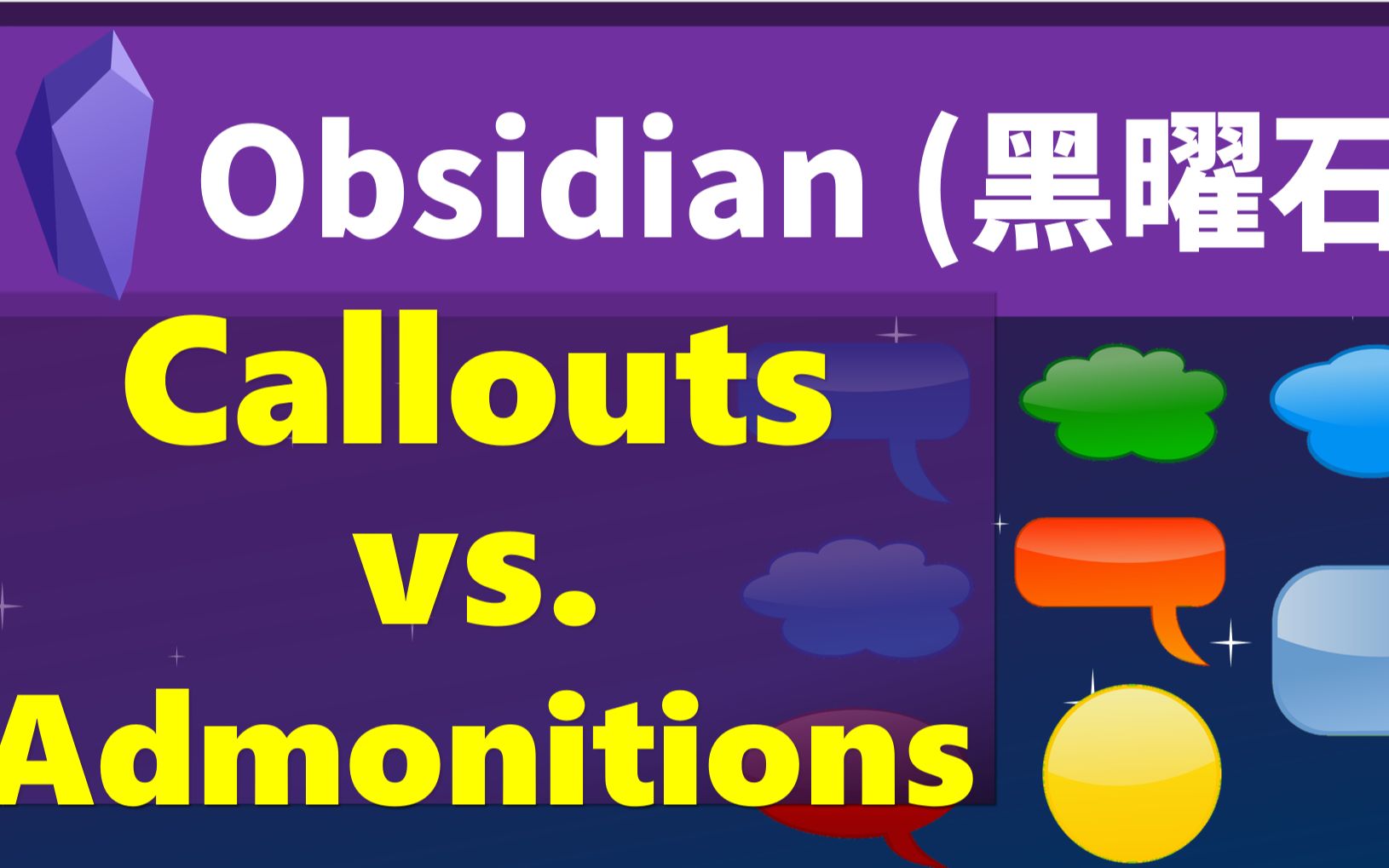 Obsidian (黑曜石

Callouts vs. Admonitions